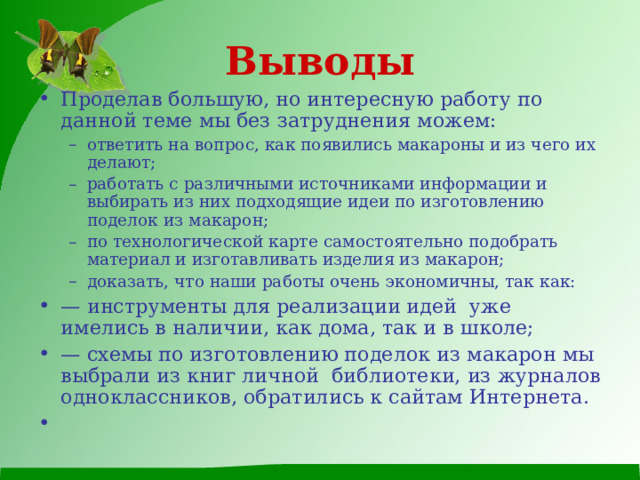 Выводы

• Проделав большую, но интересную работу по данной теме мы без затруднения можем:
– ответить на вопрос, как появились макароны и из чего их делают;
– работать с различными источниками информации и выбирать из них подходящие идеи по изготовлению поделок из макарон;
– по технологической карте самостоятельно подобрать материал и изготавливать изделия из макарон;
– доказать, что наши работы очень экономичны, так как:

• — инструменты для реализации идей уже имелись в наличии, как дома, так и в школе;

• — схемы по изготовлению поделок из макарон мы выбрали из книг личной библиотеки, из журналов одноклассников, обратились к сайтам Интернета.

•